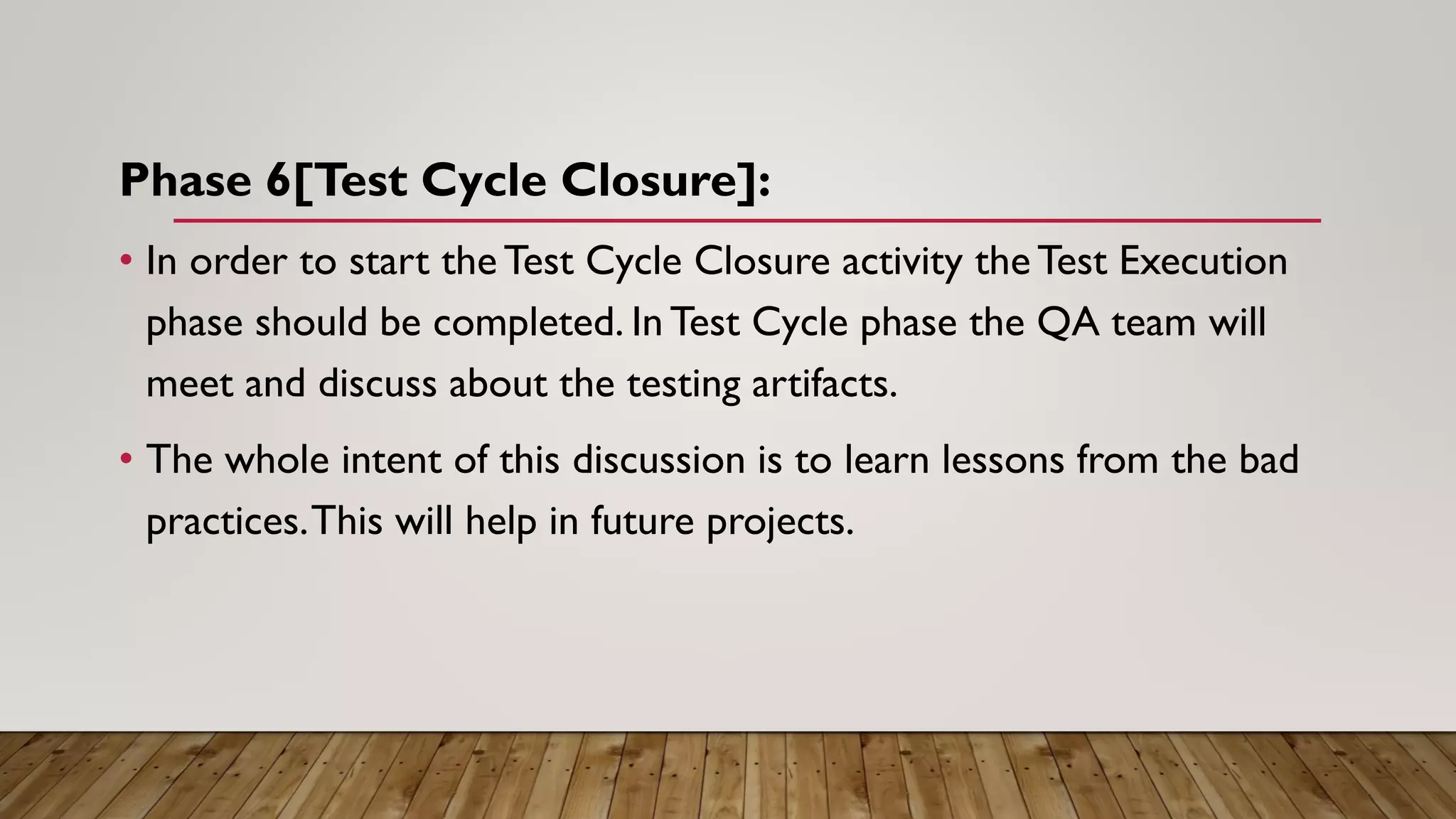 Phase 6[Test Cycle Closure]:

• In order to start the Test Cycle Closure activity the Test Execution phase should be completed. In Test Cycle phase the QA team will meet and discuss about the testing artifacts.

• The whole intent of this discussion is to learn lessons from the bad practices. This will help in future projects.